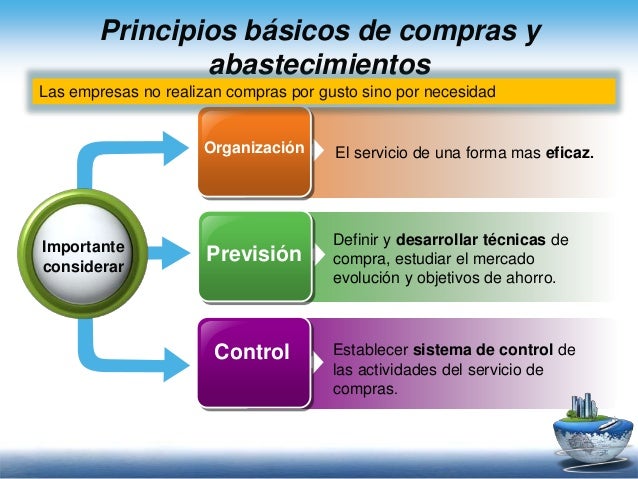 Principios básicos de compras y abastecimientos

Las empresas no realizan compras por gusto sino por necesidad

Importante considerar

Organización

El servicio de una forma mas eficaz.

Previsión

Definir y desarrollar técnicas de compra, estudiar el mercado evolución y objetivos de ahorro.

Control

Establecer sistema de control de las actividades del servicio de compras.